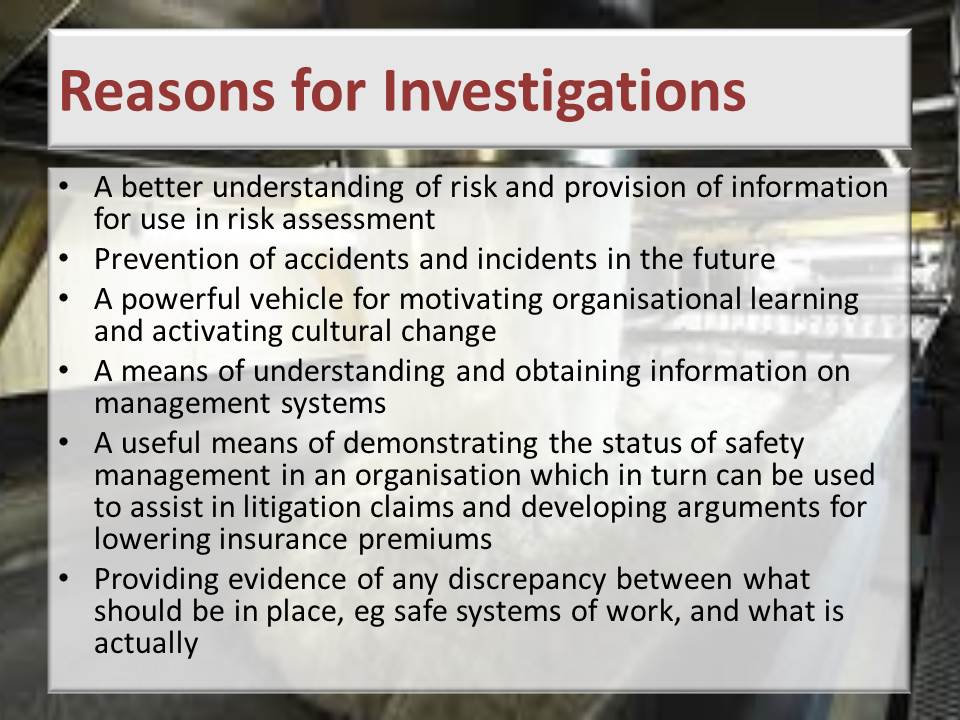 Reasons for Investigations

• A better understanding of risk and provision of information for use in risk assessment
• Prevention of accidents and incidents in the future
• A powerful vehicle for motivating organisational learning and activating cultural change
• A means of understanding and obtaining information on management systems
• A useful means of demonstrating the status of safety management in an organisation which in turn can be used to assist in litigation claims and developing arguments for lowering insurance premiums
• Providing evidence of any discrepancy between what should be in place, eg safe systems of work, and what is actually